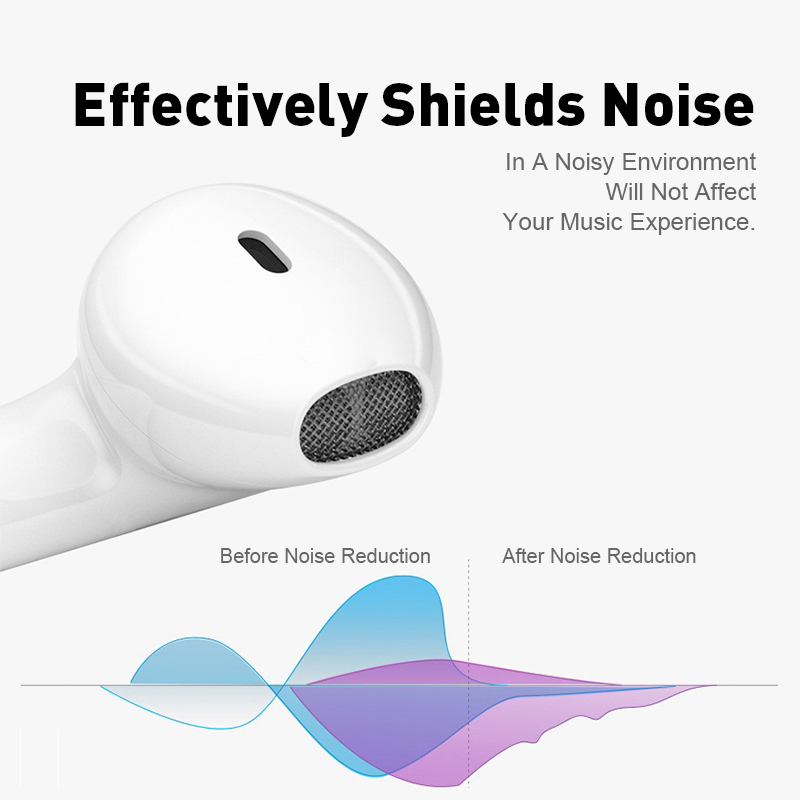 Effectively Shields Noise

In A Noisy Environment Will Not Affect Your Music Experience.

Before Noise Reduction

After Noise Reduction